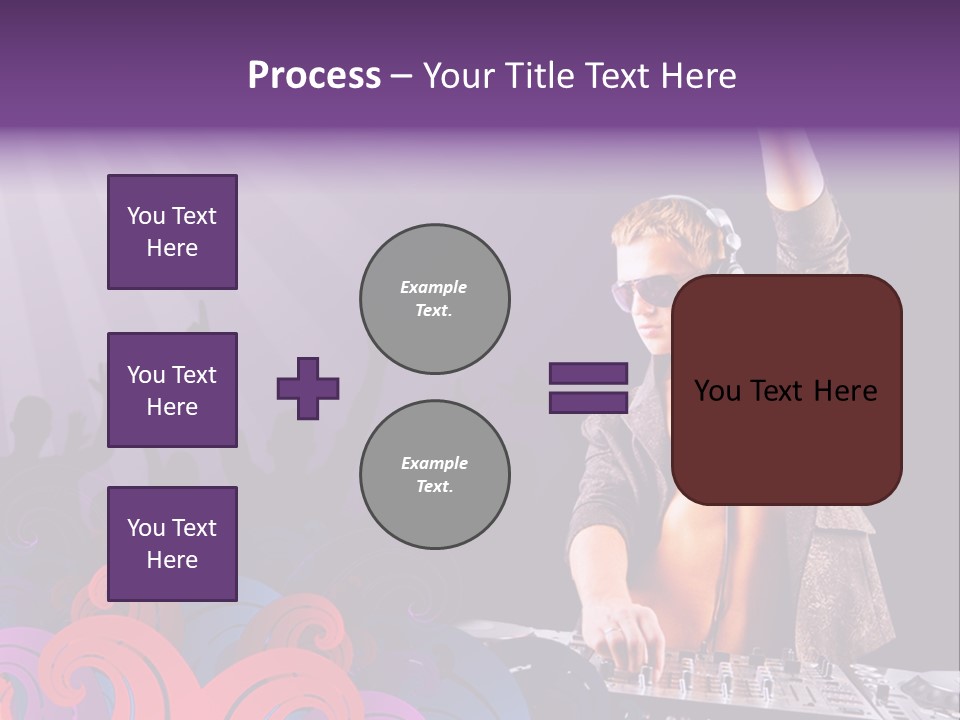 Process – Your Title Text Here

You Text Here

You Text Here

You Text Here

Example Text.

Example Text.

You Text Here